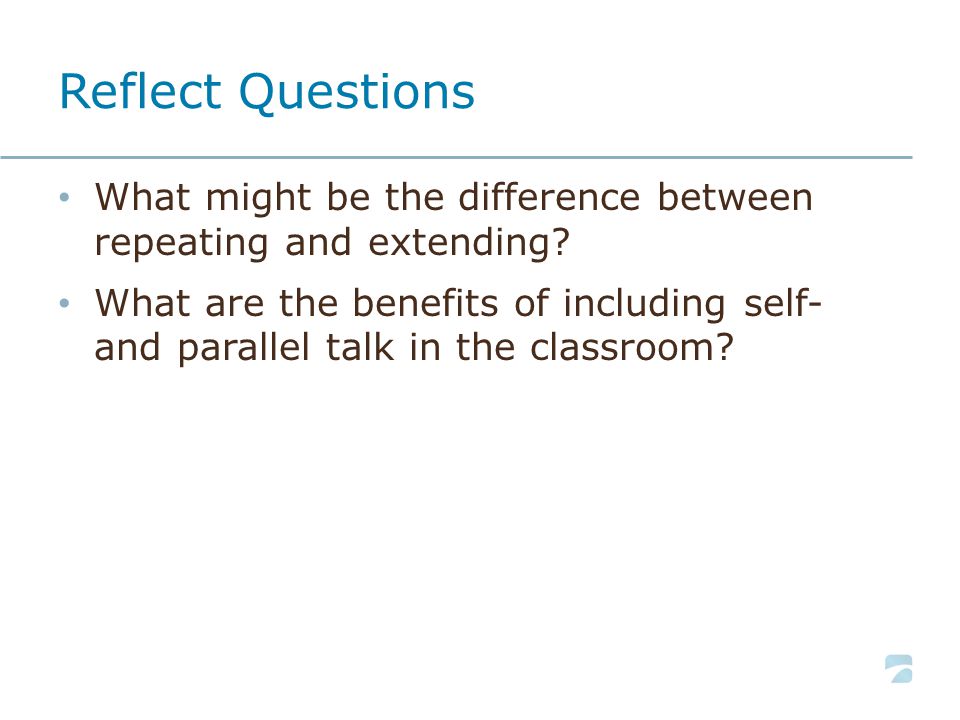 Reflect Questions

• What might be the difference between repeating and extending?

• What are the benefits of including self- and parallel talk in the classroom?